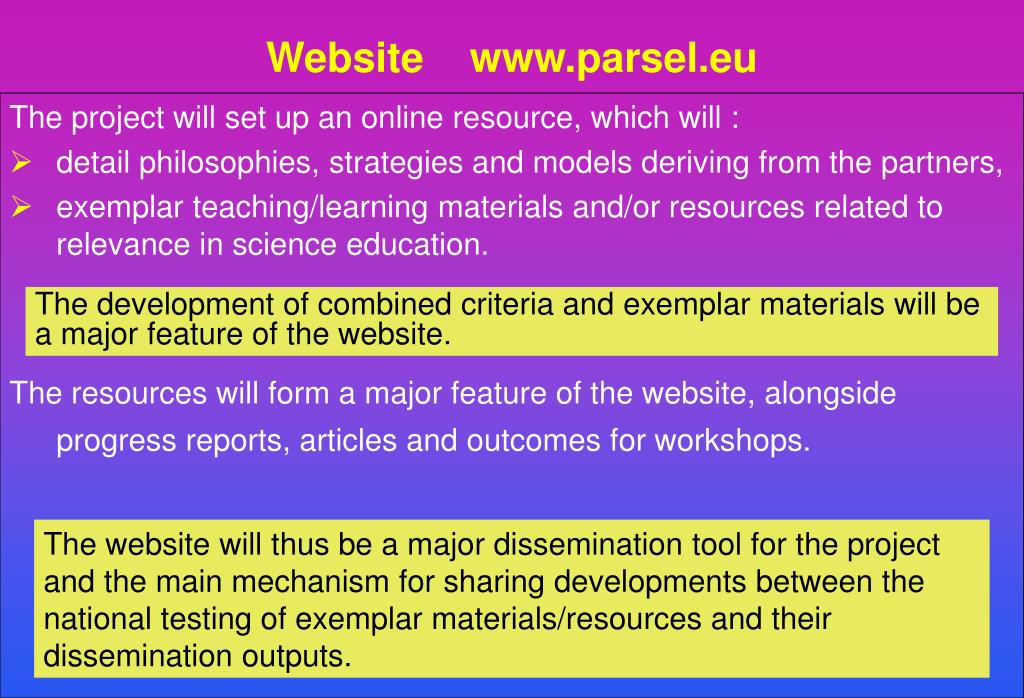 Website www.parsel.eu

The project will set up an online resource, which will :

➢ detail philosophies, strategies and models deriving from the partners,

➢ exemplar teaching/learning materials and/or resources related to relevance in science education.

The development of combined criteria and exemplar materials will be a major feature of the website.

The resources will form a major feature of the website, alongside progress reports, articles and outcomes for workshops.

The website will thus be a major dissemination tool for the project and the main mechanism for sharing developments between the national testing of exemplar materials/resources and their dissemination outputs.